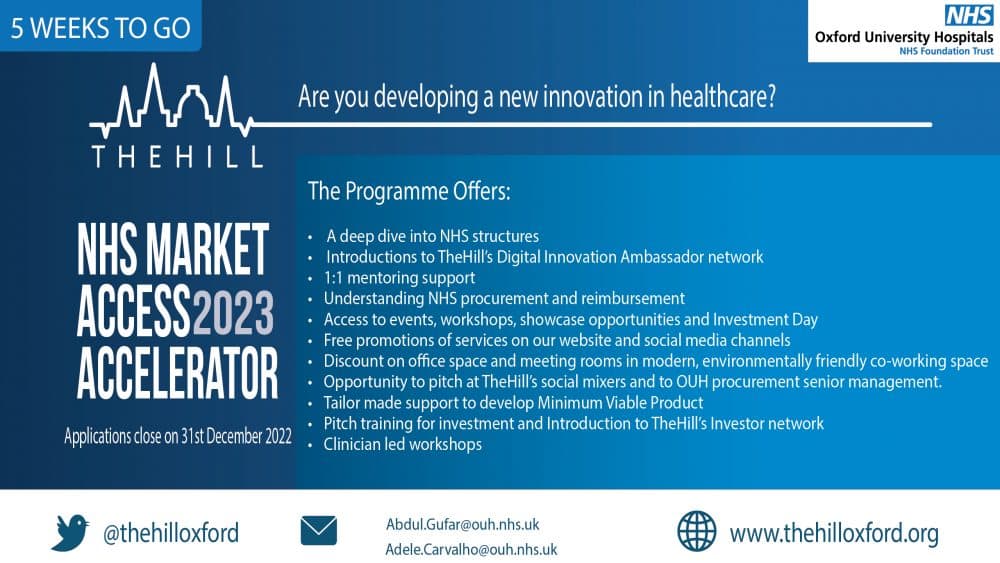 5 WEEKS TO GO

NHS
Oxford University Hospitals
NHS Foundation Trust

THEHILL

Are you developing a new innovation in healthcare?

NHS MARKET ACCESS 2023 ACCELERATOR

Applications close on 31st December 2022

The Programme Offers:

• A deep dive into NHS structures
• Introductions to TheHill's Digital Innovation Ambassador network
• 1:1 mentoring support
• Understanding NHS procurement and reimbursement
• Access to events, workshops, showcase opportunities and Investment Day
• Free promotions of services on our website and social media channels
• Discount on office space and meeting rooms in modern, environmentally friendly co-working space
• Opportunity to pitch at TheHill's social mixers and to OUH procurement senior management.
• Tailor made support to develop Minimum Viable Product
• Pitch training for investment and Introduction to TheHill's Investor network
• Clinician led workshops

@thehilloxford

Abdul.Gufar@ouh.nhs.uk
Adele.Carvalho@ouh.nhs.uk

www.thehilloxford.org